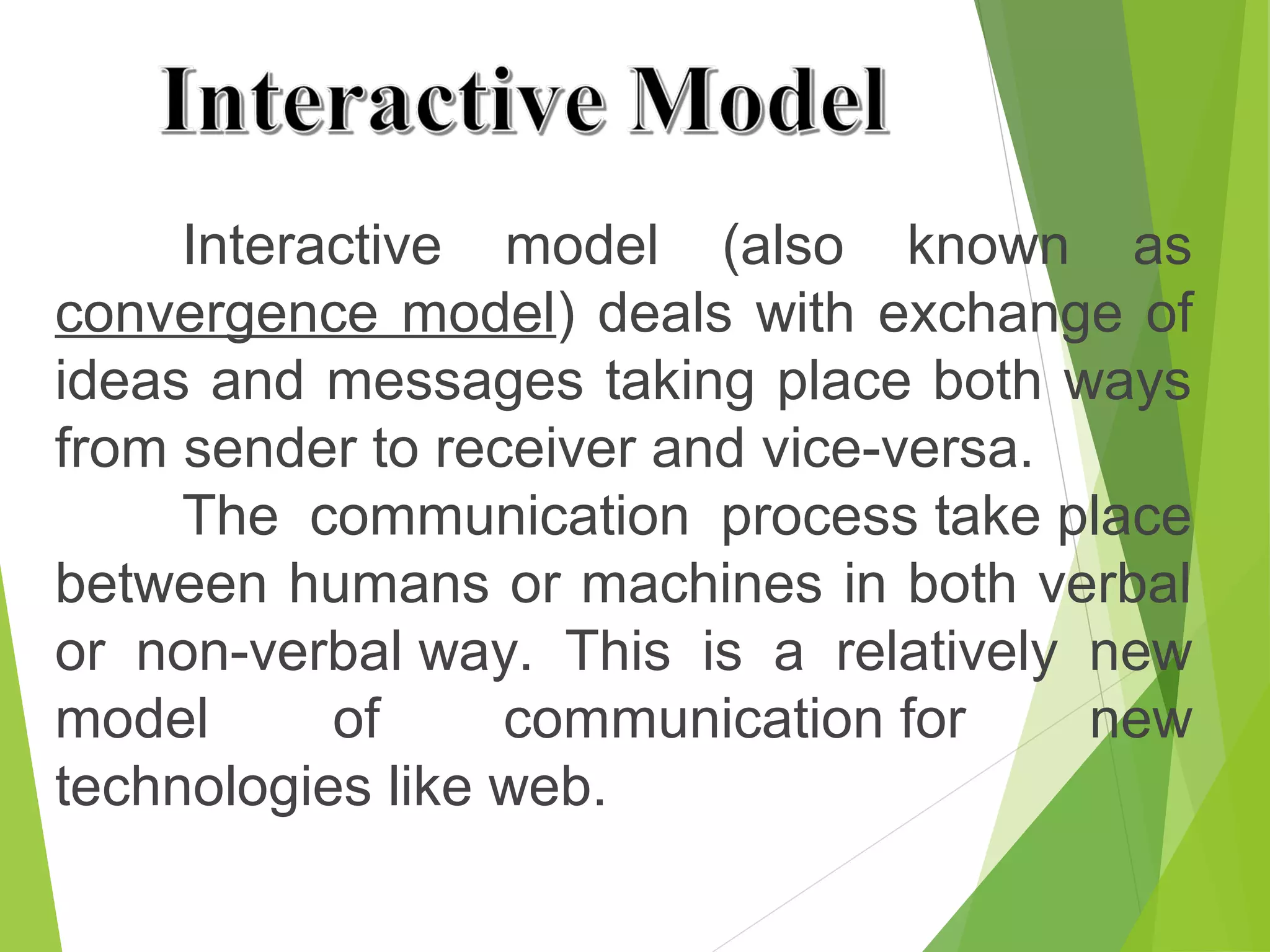 Interactive Model

Interactive model (also known as convergence model) deals with exchange of ideas and messages taking place both ways from sender to receiver and vice-versa.

The communication process take place between humans or machines in both verbal or non-verbal way. This is a relatively new model of communication for new technologies like web.